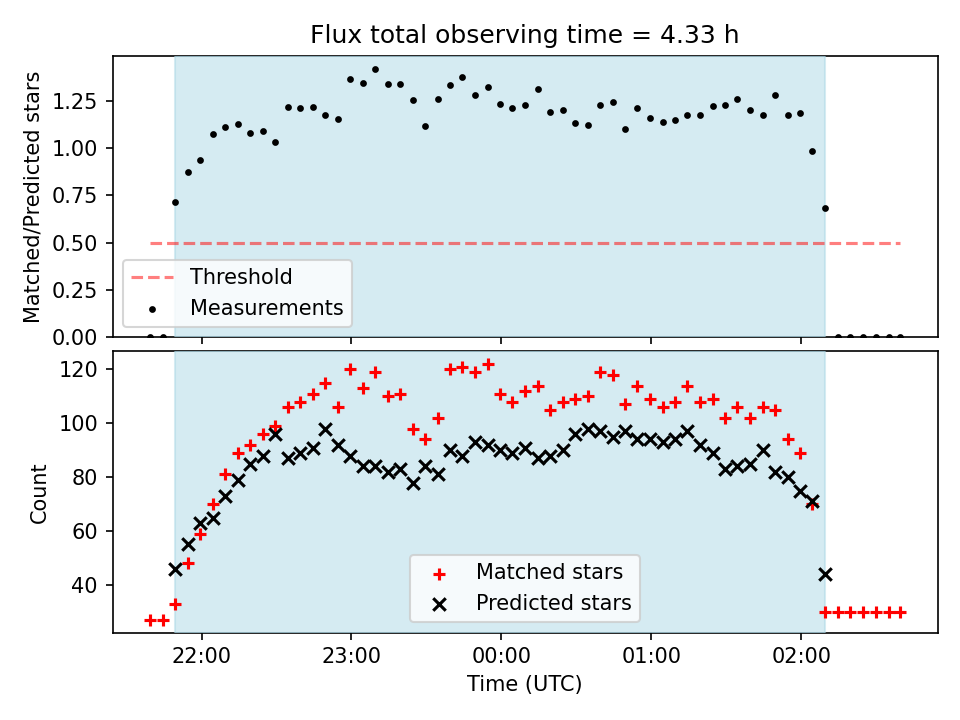 Flux total observing time = 4.33 h

Matched/Predicted stars

1.25
1.00
0.75
0.50
0.25
0.00

Threshold
Measurements

Count

120
100
80
60
40

Matched stars
Predicted stars

22:00
23:00
00:00
01:00
02:00

Time (UTC)